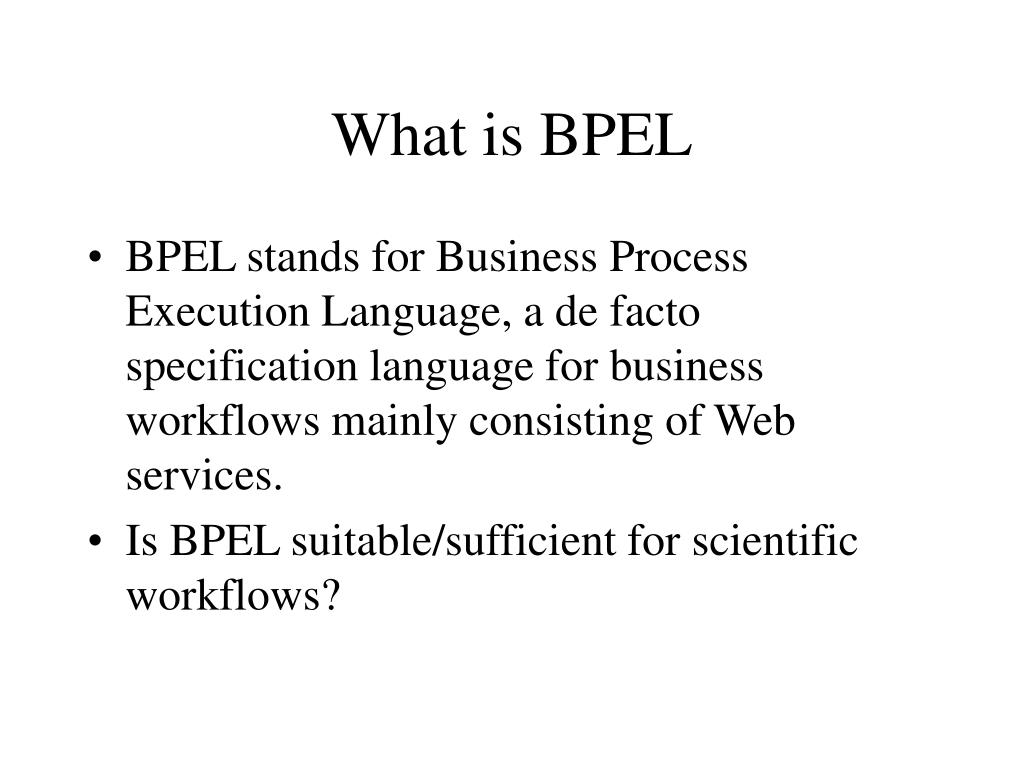 What is BPEL

• BPEL stands for Business Process Execution Language, a de facto specification language for business workflows mainly consisting of Web services.
• Is BPEL suitable/sufficient for scientific workflows?